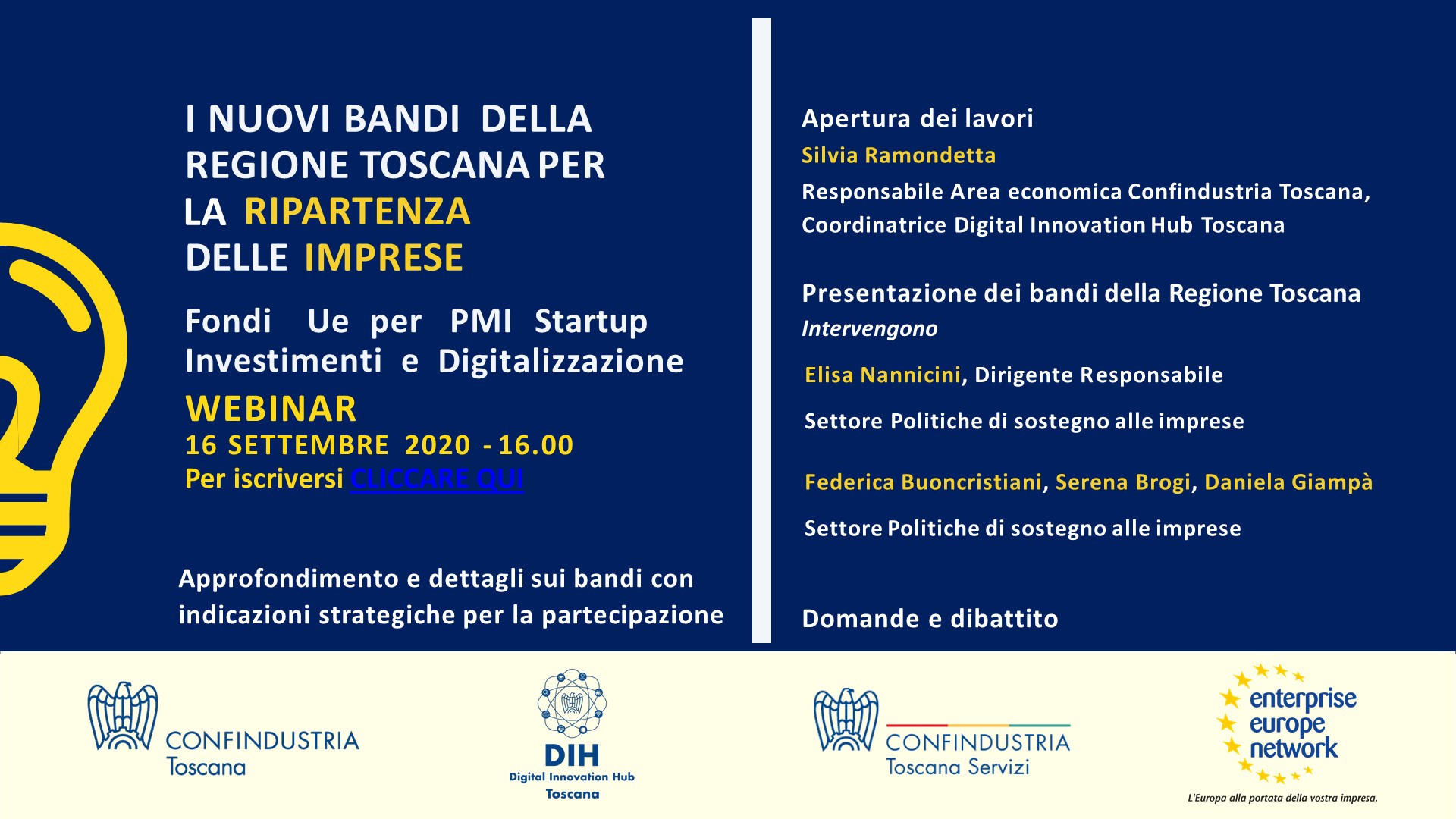 I NUOVI BANDI DELLA REGIONE TOSCANA PER LA RIPARTENZA DELLE IMPRESE

Fondi Ue per PMI Startup Investimenti e Digitalizzazione

WEBINAR

16 SETTEMBRE 2020 - 16.00

Per iscriversi CLICCARE QUI

Approfondimento e dettagli sui bandi con indicazioni strategiche per la partecipazione

Apertura dei lavori

Silvia Ramondetta

Responsabile Area economica Confindustria Toscana, Coordinatrice Digital Innovation Hub Toscana

Presentazione dei bandi della Regione Toscana

Intervengono

Elisa Nannicini, Dirigente Responsabile

Settore Politiche di sostegno alle imprese

Federica Buoncristiani, Serena Brogi, Daniela Giampà

Settore Politiche di sostegno alle imprese

Domande e dibattito

CONFINDUSTRIA Toscana

DIH Digital Innovation Hub Toscana

CONFINDUSTRIA Toscana Servizi

enterprise europe network

L'Europa alla portata della vostra impresa.